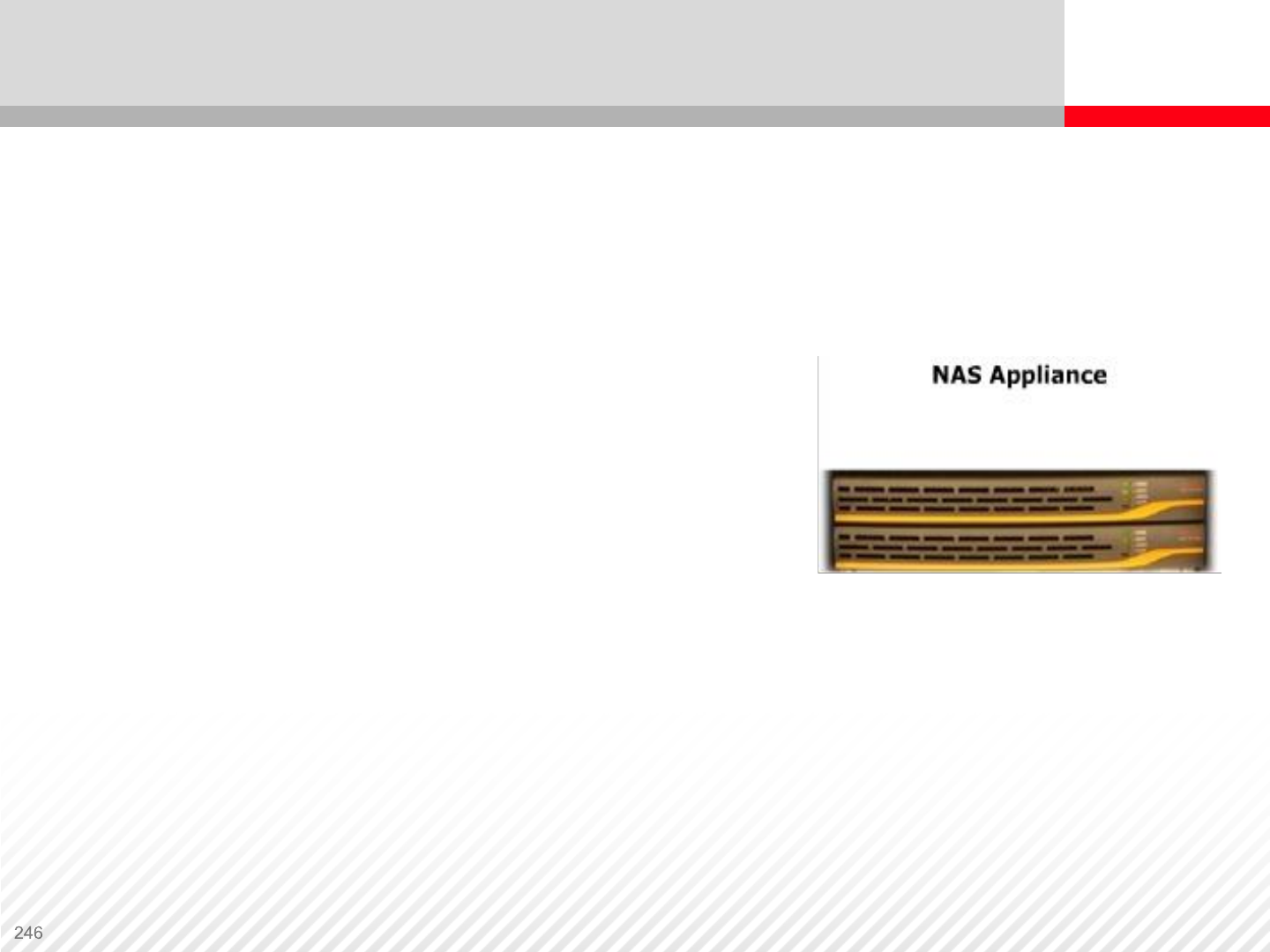 NAS Appliance

246